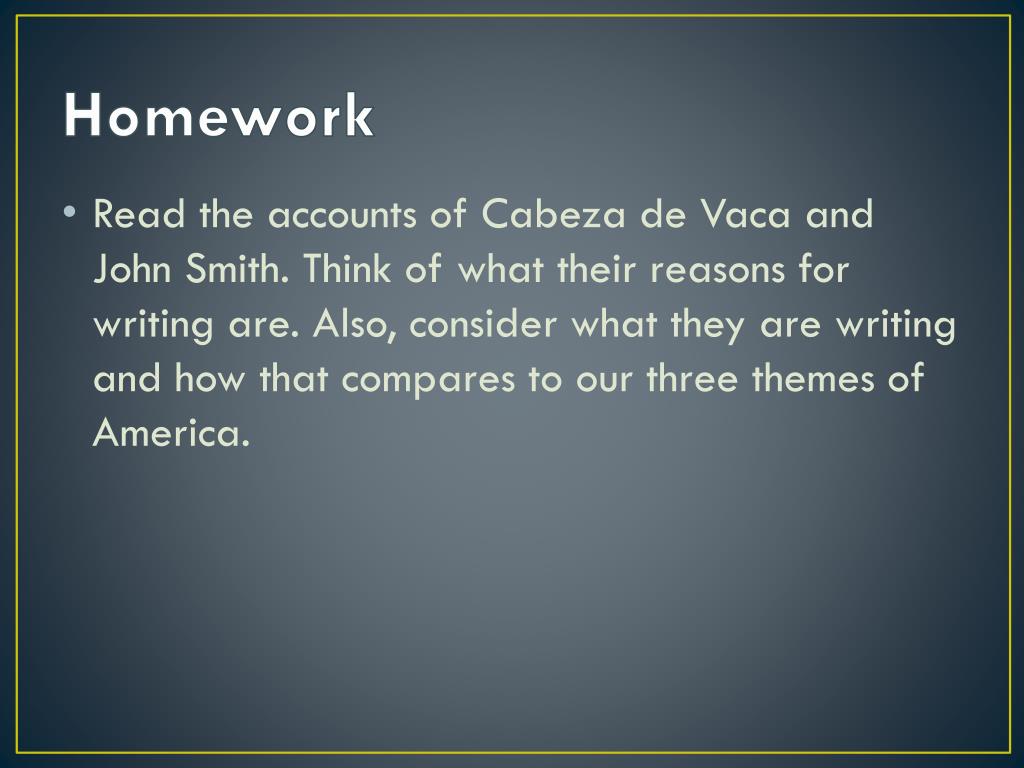 Homework

• Read the accounts of Cabeza de Vaca and John Smith. Think of what their reasons for writing are. Also, consider what they are writing and how that compares to our three themes of America.